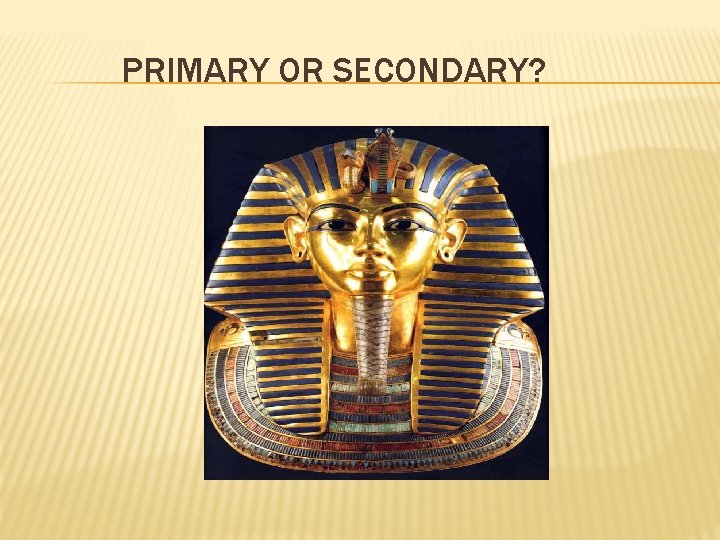 PRIMARY OR SECONDARY?